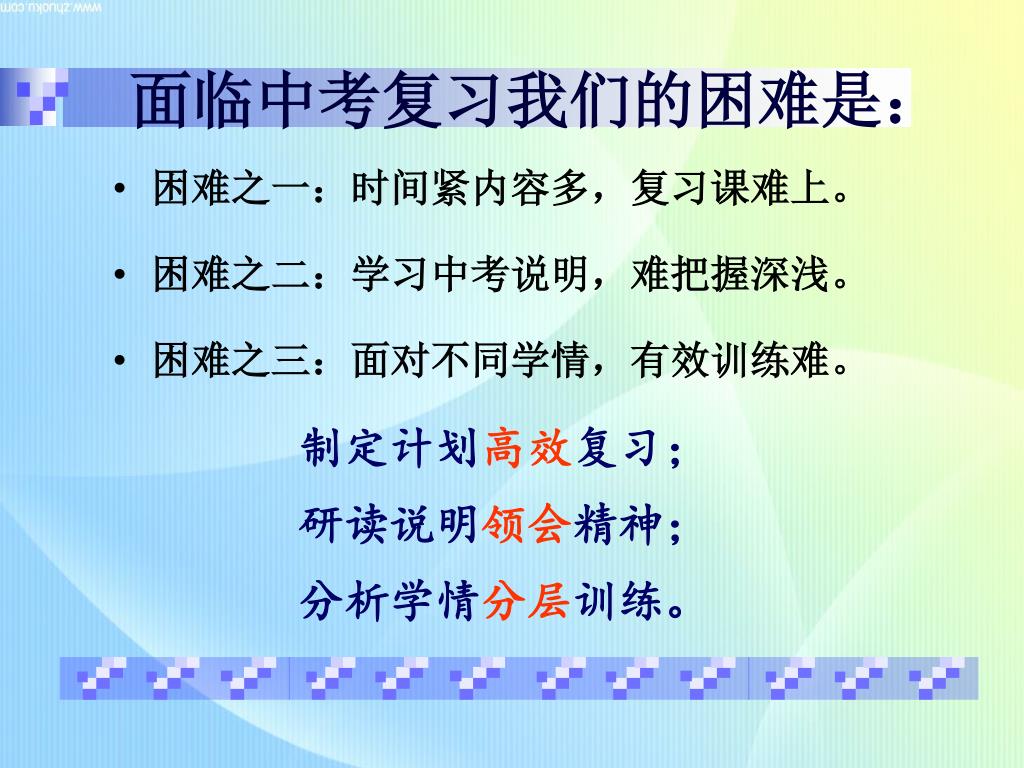 www.zhuoku.com

面临中考复习我们的困难是：

• 困难之一：时间紧内容多，复习课难上。

• 困难之二：学习中考说明，难把握深浅。

• 困难之三：面对不同学情，有效训练难。

制定计划高效复习；

研读说明领会精神；

分析学情分层训练。